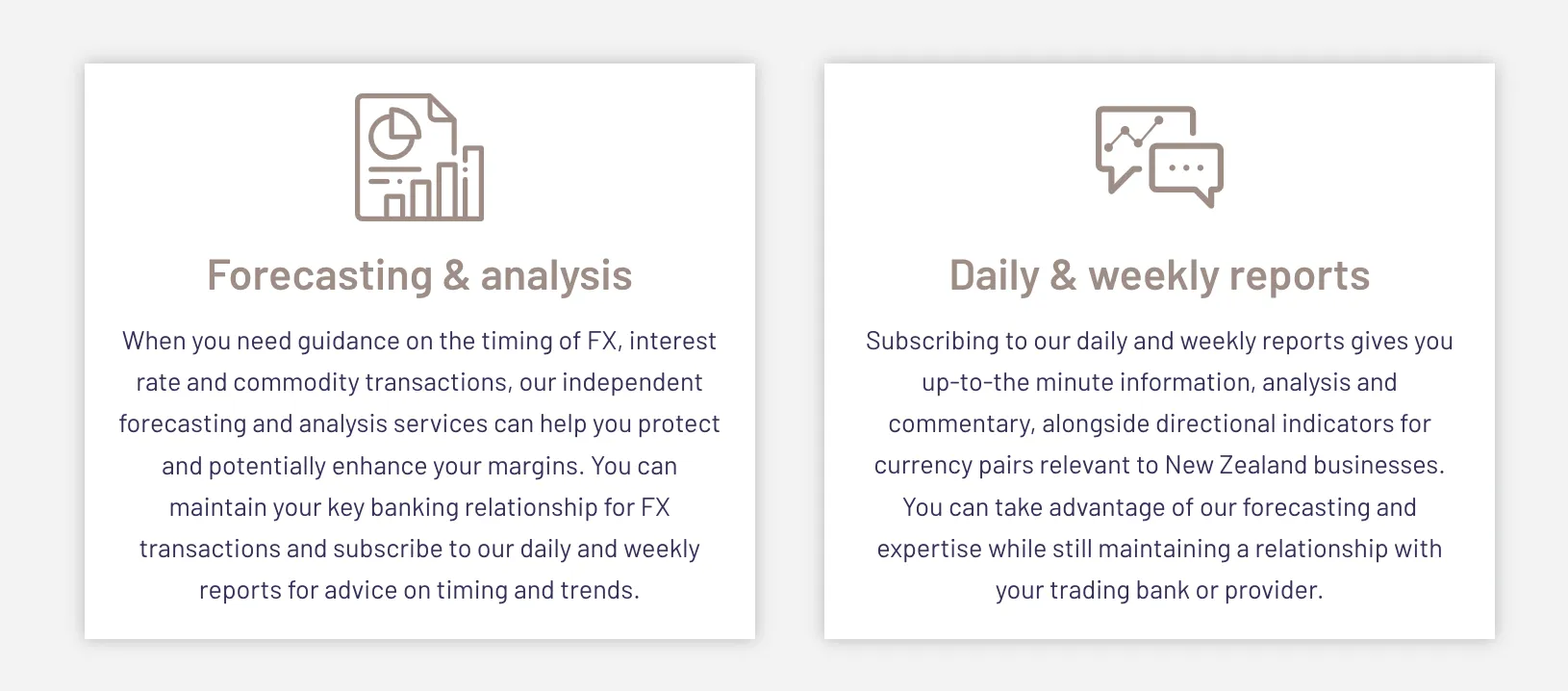 Forecasting & analysis

When you need guidance on the timing of FX, interest rate and commodity transactions, our independent forecasting and analysis services can help you protect and potentially enhance your margins. You can maintain your key banking relationship for FX transactions and subscribe to our daily and weekly reports for advice on timing and trends.

Daily & weekly reports

Subscribing to our daily and weekly reports gives you up-to-the minute information, analysis and commentary, alongside directional indicators for currency pairs relevant to New Zealand businesses. You can take advantage of our forecasting and expertise while still maintaining a relationship with your trading bank or provider.